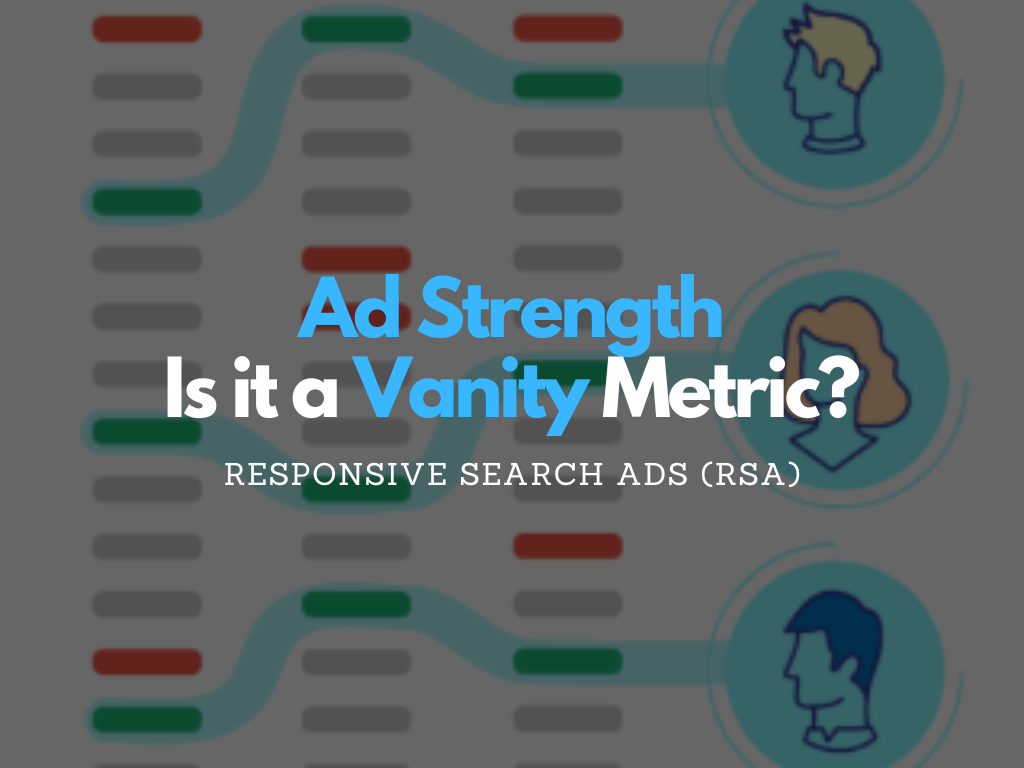 Ad Strength
Is it a Vanity Metric?

RESPONSIVE SEARCH ADS (RSA)